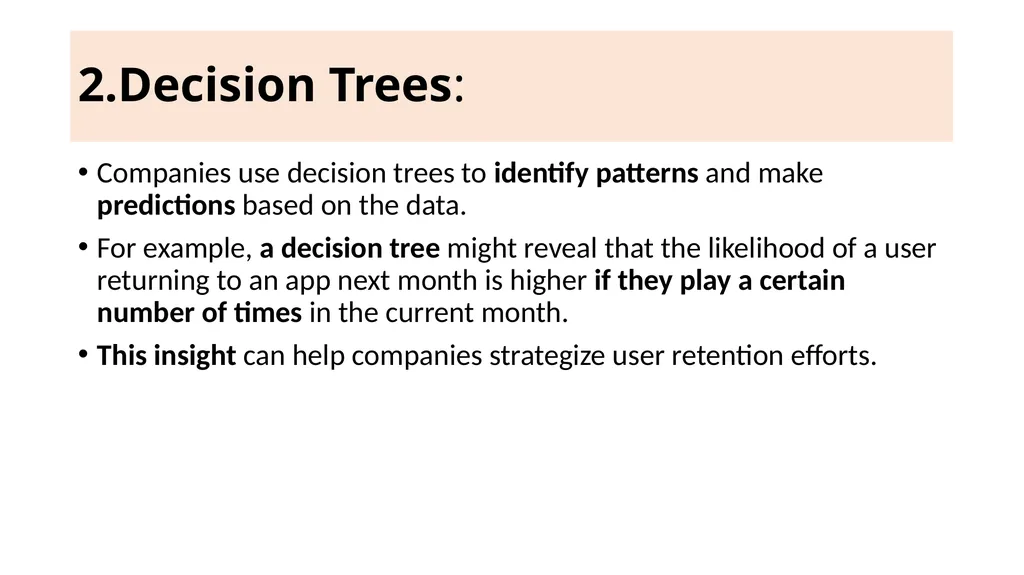 2.Decision Trees:

• Companies use decision trees to identify patterns and make predictions based on the data.

• For example, a decision tree might reveal that the likelihood of a user returning to an app next month is higher if they play a certain number of times in the current month.

• This insight can help companies strategize user retention efforts.